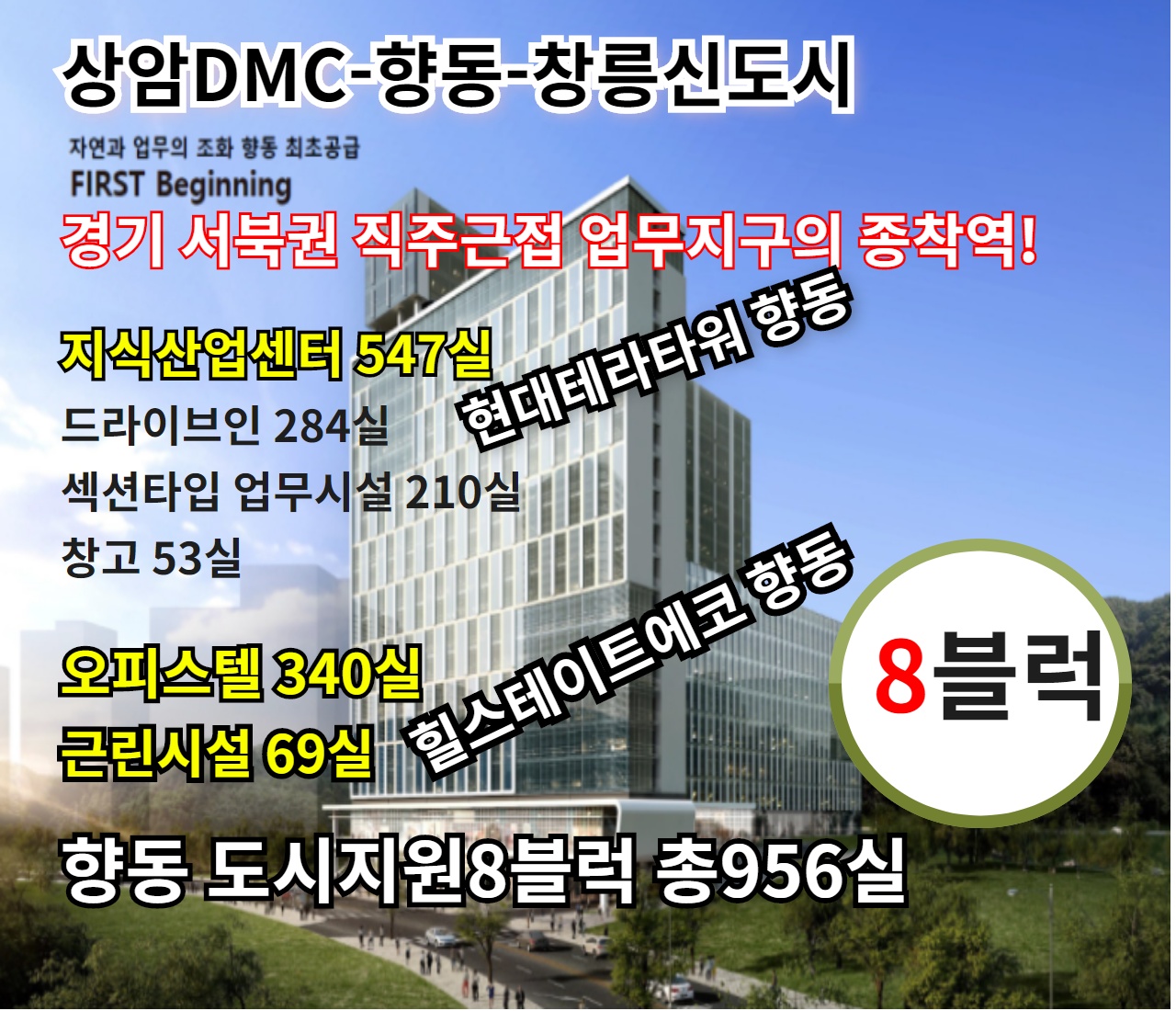 상암DMC-향동-창릉신도시

자연과 업무의 조화 향동 최초공급
FIRST Beginning

경기 서북권 직주근접 업무지구의 종착역!

지식산업센터 547실
드라이브인 284실
섹션타입 업무시설 210실
창고 53실

현대테라타워 향동

오피스텔 340실
근린시설 69실

힐스테이트에코 향동

8블럭

향동 도시지원8블럭 총956실